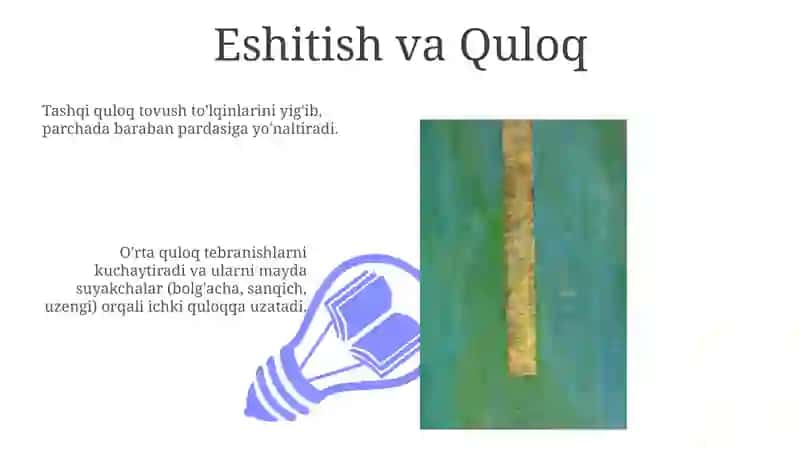 Eshitish va Quloq

Tashqi quloq tovush to'lqinlarini yig'ib, parchada baraban pardasiga yo'naltiradi.

O'rta quloq tebranishlarni kuchaytiradi va ularni mayda suyakchalar (bolg'acha, sanqich, uzengi) orqali ichki quloqqa uzatadi.